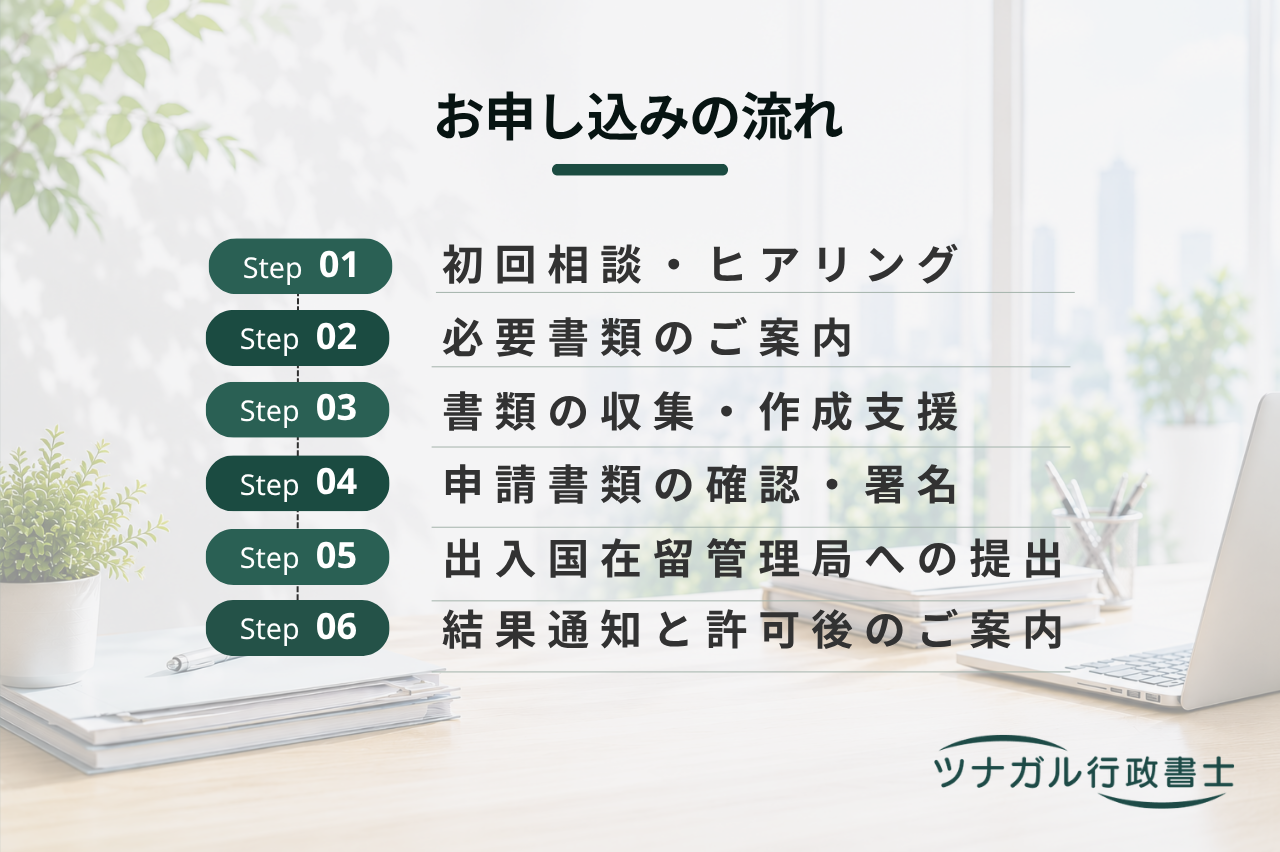 お申し込みの流れ

Step 01 初回相談・ヒアリング

Step 02 必要書類のご案内

Step 03 書類の収集・作成支援

Step 04 申請書類の確認・署名

Step 05 出入国在留管理局への提出

Step 06 結果通知と許可後のご案内

ツナガル行政書士